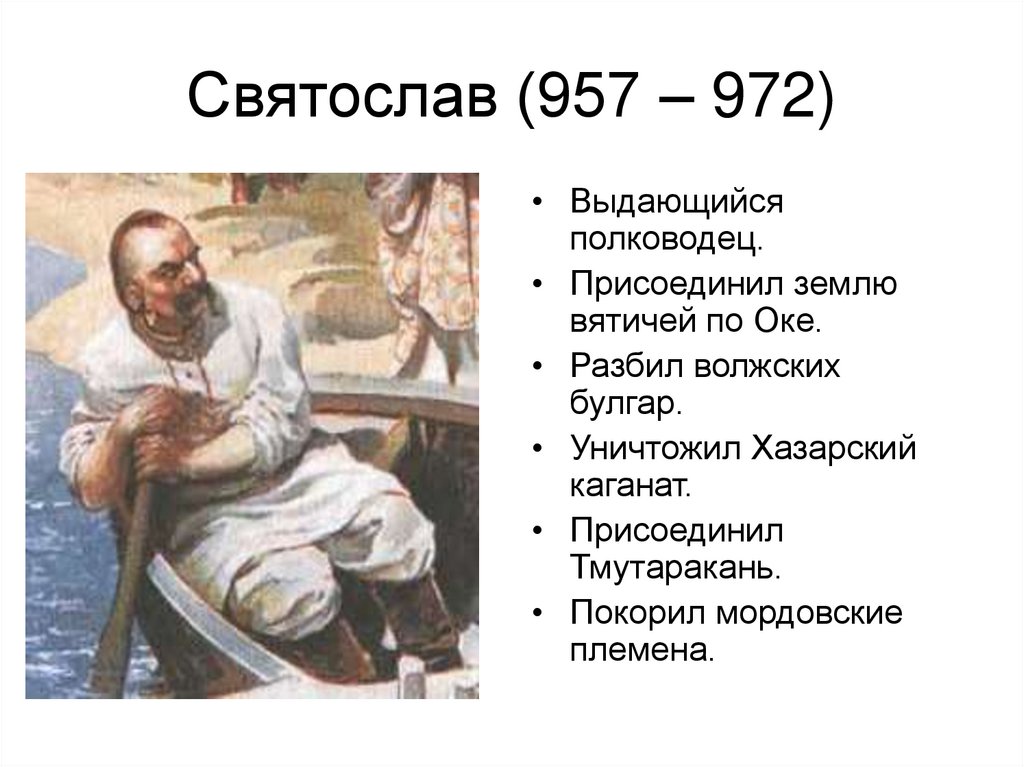 Святослав (957 – 972)

• Выдающийся полководец.
• Присоединил землю вятичей по Оке.
• Разбил волжских булгар.
• Уничтожил Хазарский каганат.
• Присоединил Тмутаракань.
• Покорил мордовские племена.